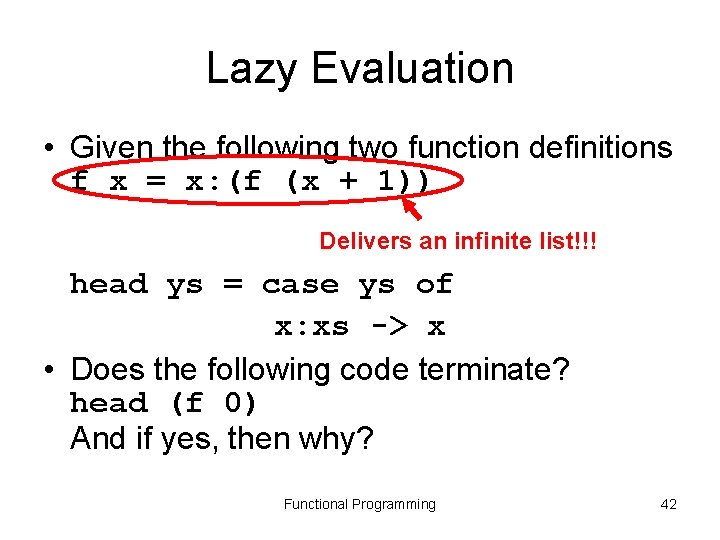 Lazy Evaluation

• Given the following two function definitions
f x = x:(f (x + 1))

Delivers an infinite list!!!

head ys = case ys of
x:xs -> x

• Does the following code terminate?
head (f 0)
And if yes, then why?

Functional Programming

42